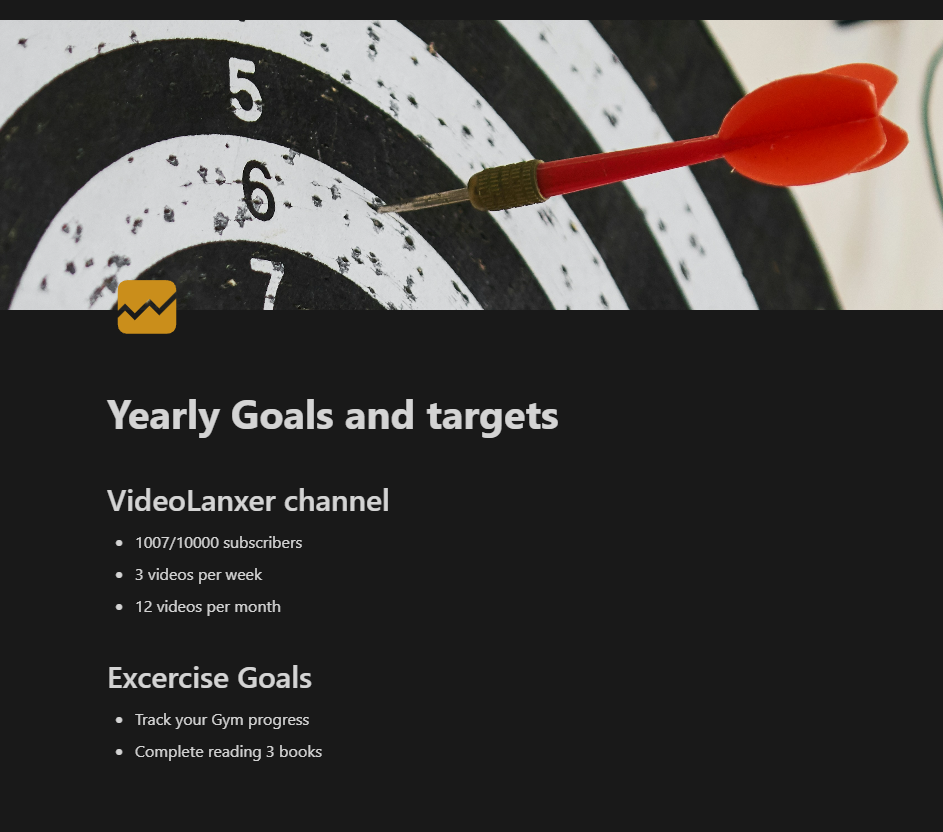 5
6
7

Yearly Goals and targets

VideoLanxer channel

- 1007/10000 subscribers
- 3 videos per week
- 12 videos per month

Excercise Goals

- Track your Gym progress
- Complete reading 3 books